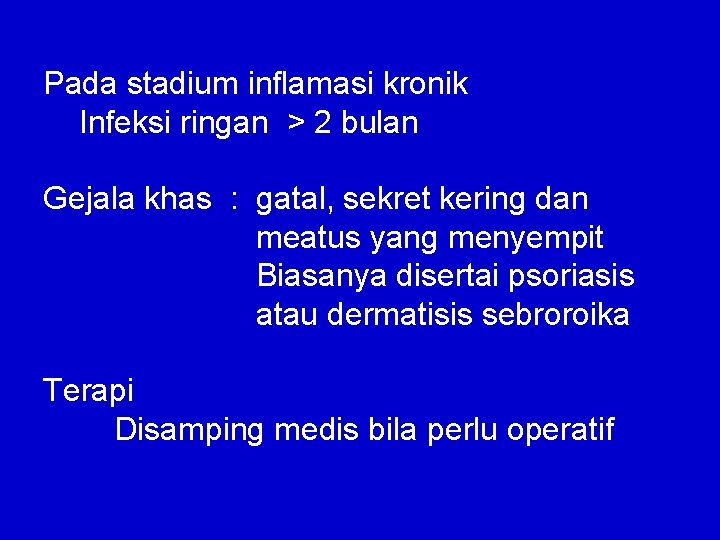 Pada stadium inflamasi kronik
Infeksi ringan > 2 bulan

Gejala khas : gatal, sekret kering dan meatus yang menyempit
Biasanya disertai psoriasis atau dermatisis sebroroika

Terapi
Disamping medis bila perlu operatif